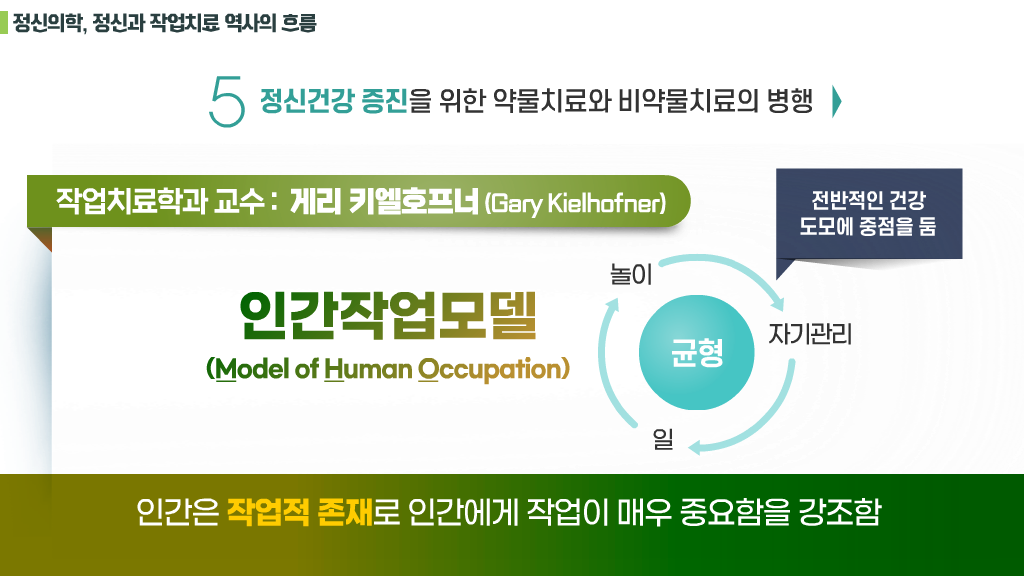 정신의학, 정신과 작업치료 역사의 흐름

5 정신건강 증진을 위한 약물치료와 비약물치료의 병행

작업치료학과 교수 : 게리 키엘호프너 (Gary Kielhofner)

전반적인 건강 도모에 중점을 둠

인간작업모델
(Model of Human Occupation)

놀이
균형
자기관리
일

인간은 작업적 존재로 인간에게 작업이 매우 중요함을 강조함